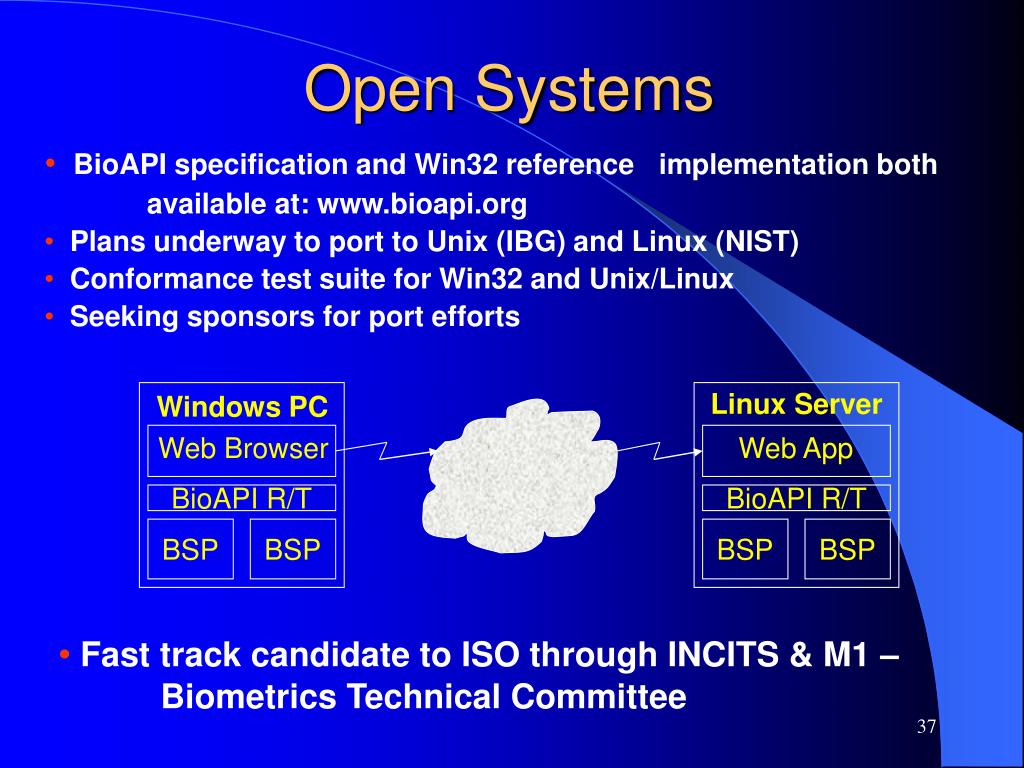 Open Systems

• BioAPI specification and Win32 reference implementation both available at: www.bioapi.org
• Plans underway to port to Unix (IBG) and Linux (NIST)
• Conformance test suite for Win32 and Unix/Linux
• Seeking sponsors for port efforts

Windows PC
Web Browser
BioAPI R/T
BSP BSP

Linux Server
Web App
BioAPI R/T
BSP BSP

• Fast track candidate to ISO through INCITS & M1 – Biometrics Technical Committee

37